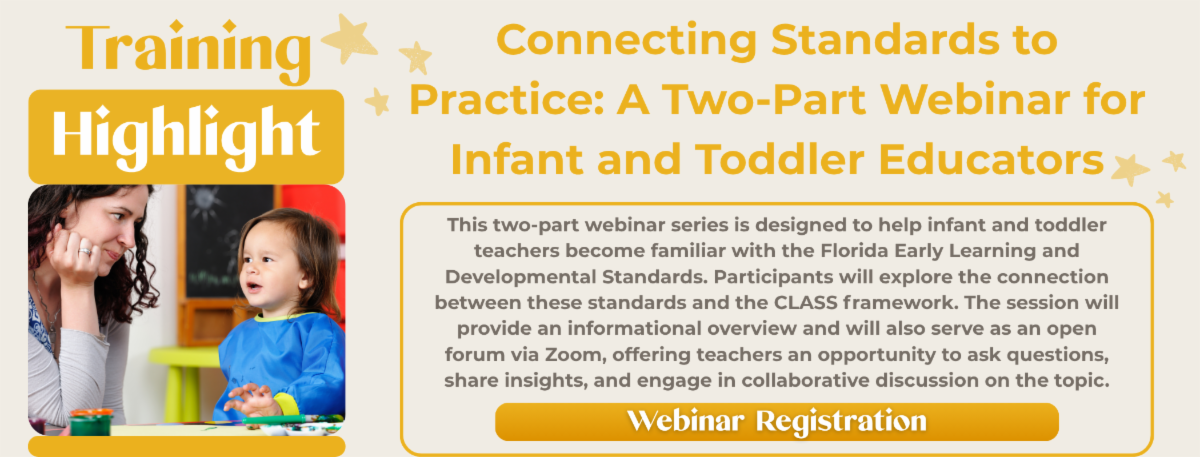 Training
Highlight

Connecting Standards to Practice: A Two-Part Webinar for Infant and Toddler Educators

This two-part webinar series is designed to help infant and toddler teachers become familiar with the Florida Early Learning and Developmental Standards. Participants will explore the connection between these standards and the CLASS framework. The session will provide an informational overview and will also serve as an open forum via Zoom, offering teachers an opportunity to ask questions, share insights, and engage in collaborative discussion on the topic.

Webinar Registration